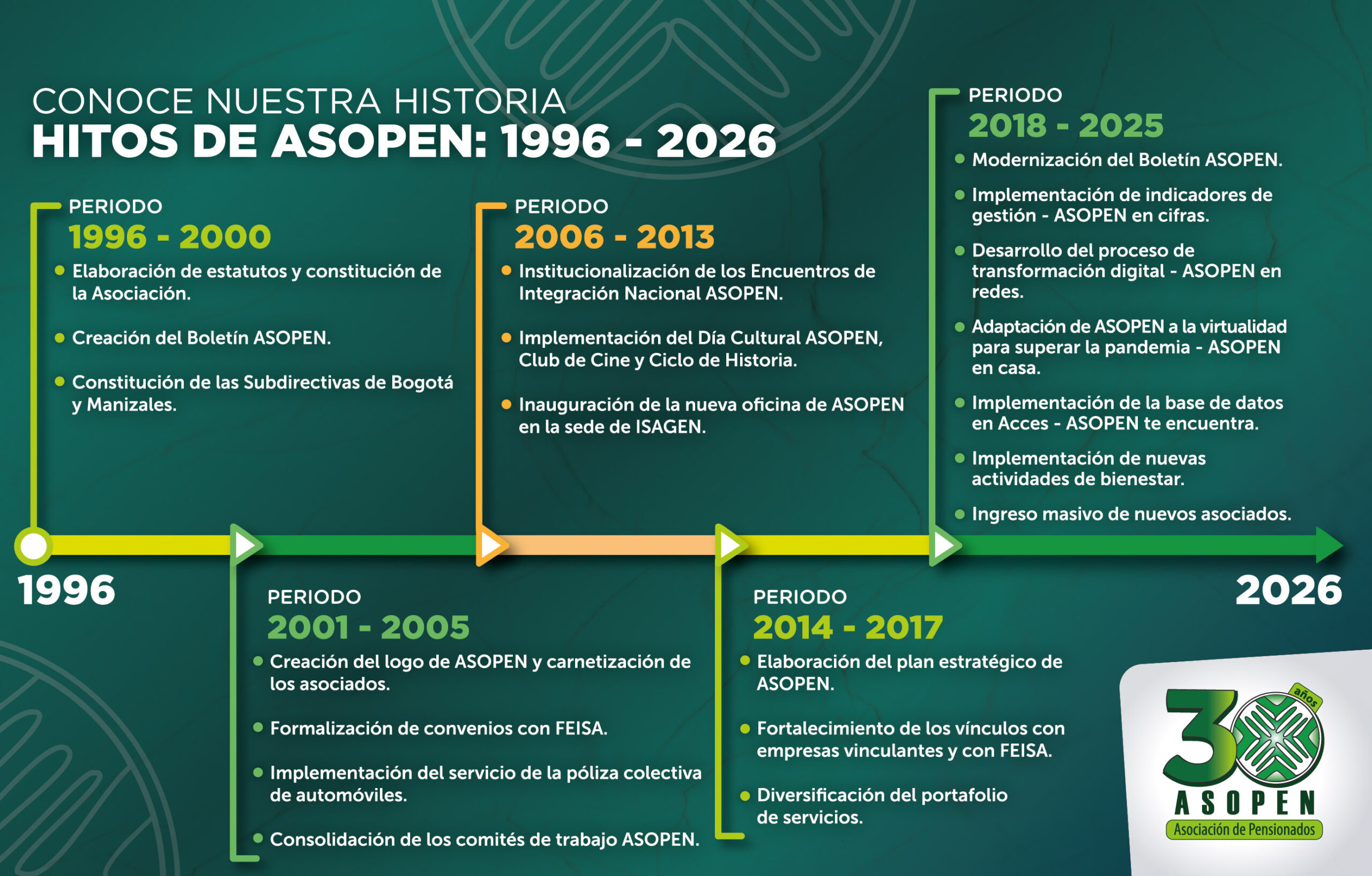 CONOCE NUESTRA HISTORIA
HITOS DE ASOPEN: 1996 - 2026

PERIODO
1996 - 2000
• Elaboración de estatutos y constitución de la Asociación.
• Creación del Boletín ASOPEN.
• Constitución de las Subdirectivas de Bogotá y Manizales.

PERIODO
2006 - 2013
• Institucionalización de los Encuentros de Integración Nacional ASOPEN.
• Implementación del Día Cultural ASOPEN, Club de Cine y Ciclo de Historia.
• Inauguración de la nueva oficina de ASOPEN en la sede de ISAGEN.

PERIODO
2018 - 2025
• Modernización del Boletín ASOPEN.
• Implementación de indicadores de gestión - ASOPEN en cifras.
• Desarrollo del proceso de transformación digital - ASOPEN en redes.
• Adaptación de ASOPEN a la virtualidad para superar la pandemia - ASOPEN en casa.
• Implementación de la base de datos en Acces - ASOPEN te encuentra.
• Implementación de nuevas actividades de bienestar.
• Ingreso masivo de nuevos asociados.

1996
2026

PERIODO
2001 - 2005
• Creación del logo de ASOPEN y carnetización de los asociados.
• Formalización de convenios con FEISA.
• Implementación del servicio de la póliza colectiva de automóviles.
• Consolidación de los comités de trabajo ASOPEN.

PERIODO
2014 - 2017
• Elaboración del plan estratégico de ASOPEN.
• Fortalecimiento de los vínculos con empresas vinculantes y con FEISA.
• Diversificación del portafolio de servicios.

30 años
ASOPEN
Asociación de Pensionados